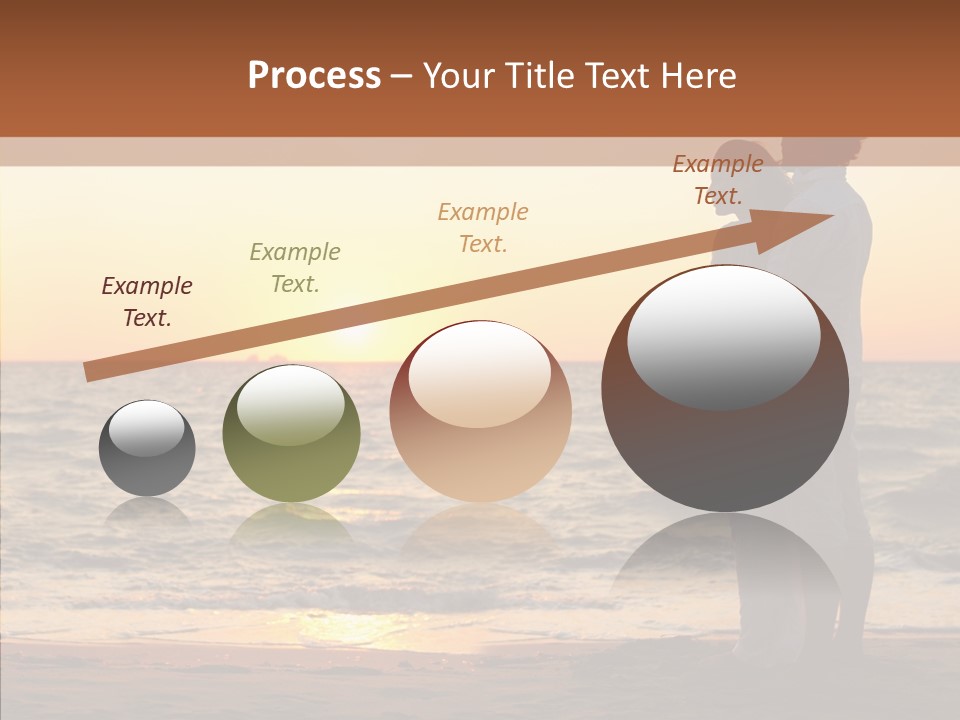 Process – Your Title Text Here

Example Text.

Example Text.

Example Text.

Example Text.